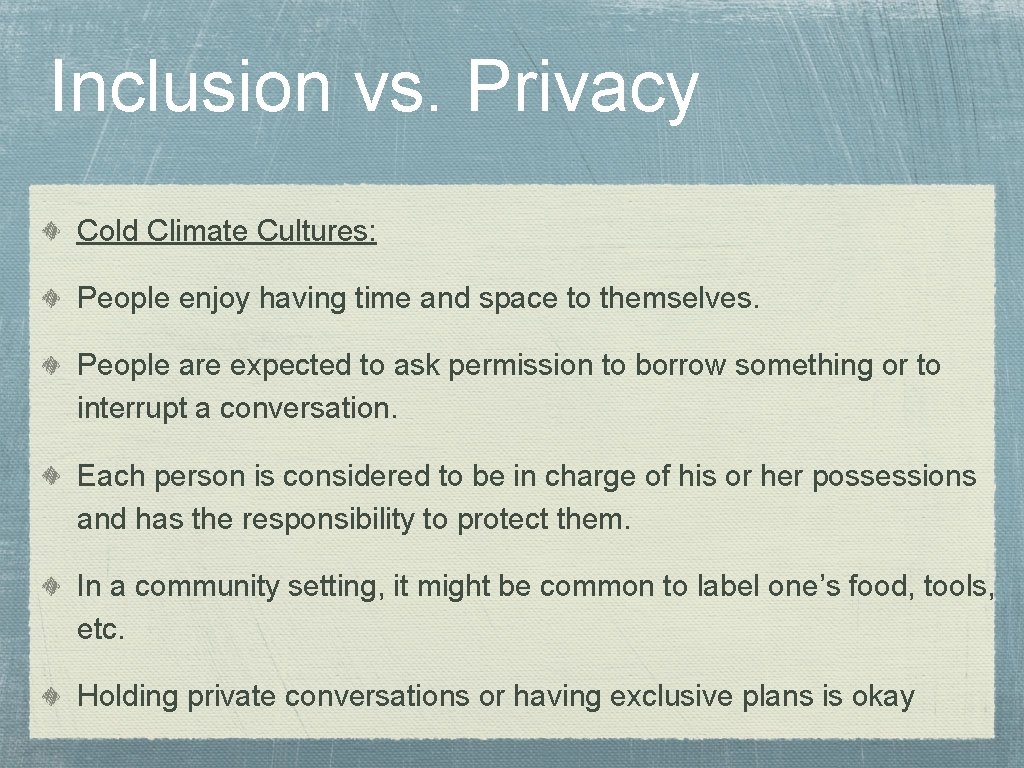 Inclusion vs. Privacy

Cold Climate Cultures:

People enjoy having time and space to themselves.

People are expected to ask permission to borrow something or to interrupt a conversation.

Each person is considered to be in charge of his or her possessions and has the responsibility to protect them.

In a community setting, it might be common to label one's food, tools, etc.

Holding private conversations or having exclusive plans is okay